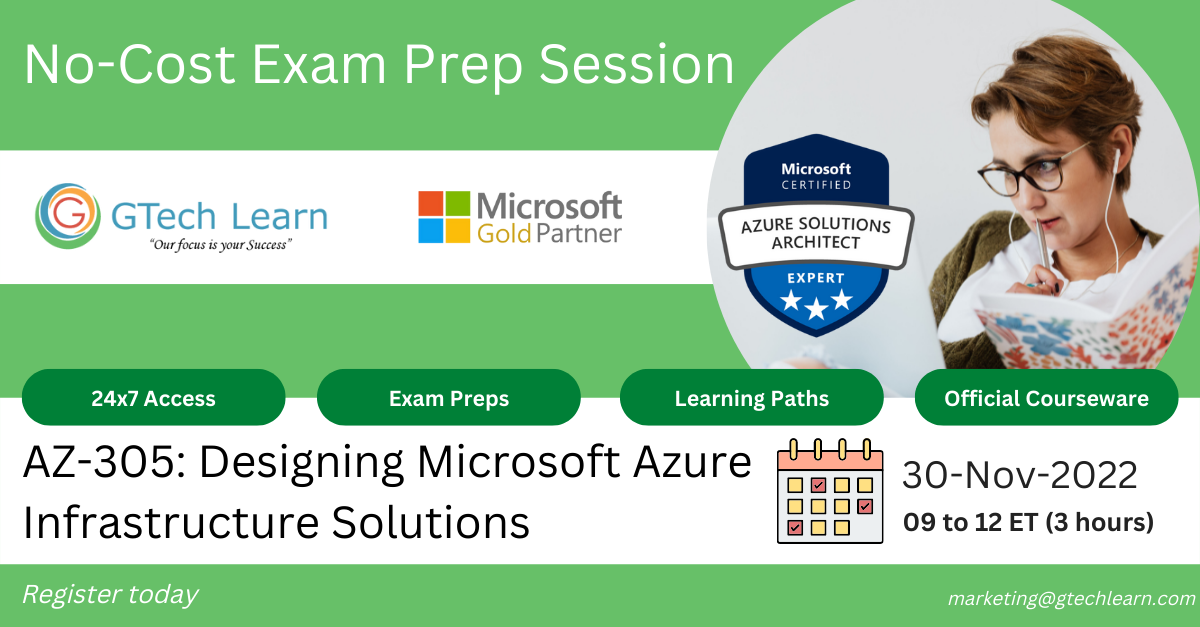 No-Cost Exam Prep Session

GTech Learn
"Our focus is your Success"

Microsoft
Gold Partner

Microsoft
CERTIFIED
AZURE SOLUTIONS ARCHITECT
EXPERT

24x7 Access

Exam Preps

Learning Paths

Official Courseware

AZ-305: Designing Microsoft Azure Infrastructure Solutions

30-Nov-2022
09 to 12 ET (3 hours)

Register today

marketing@gtechlearn.com